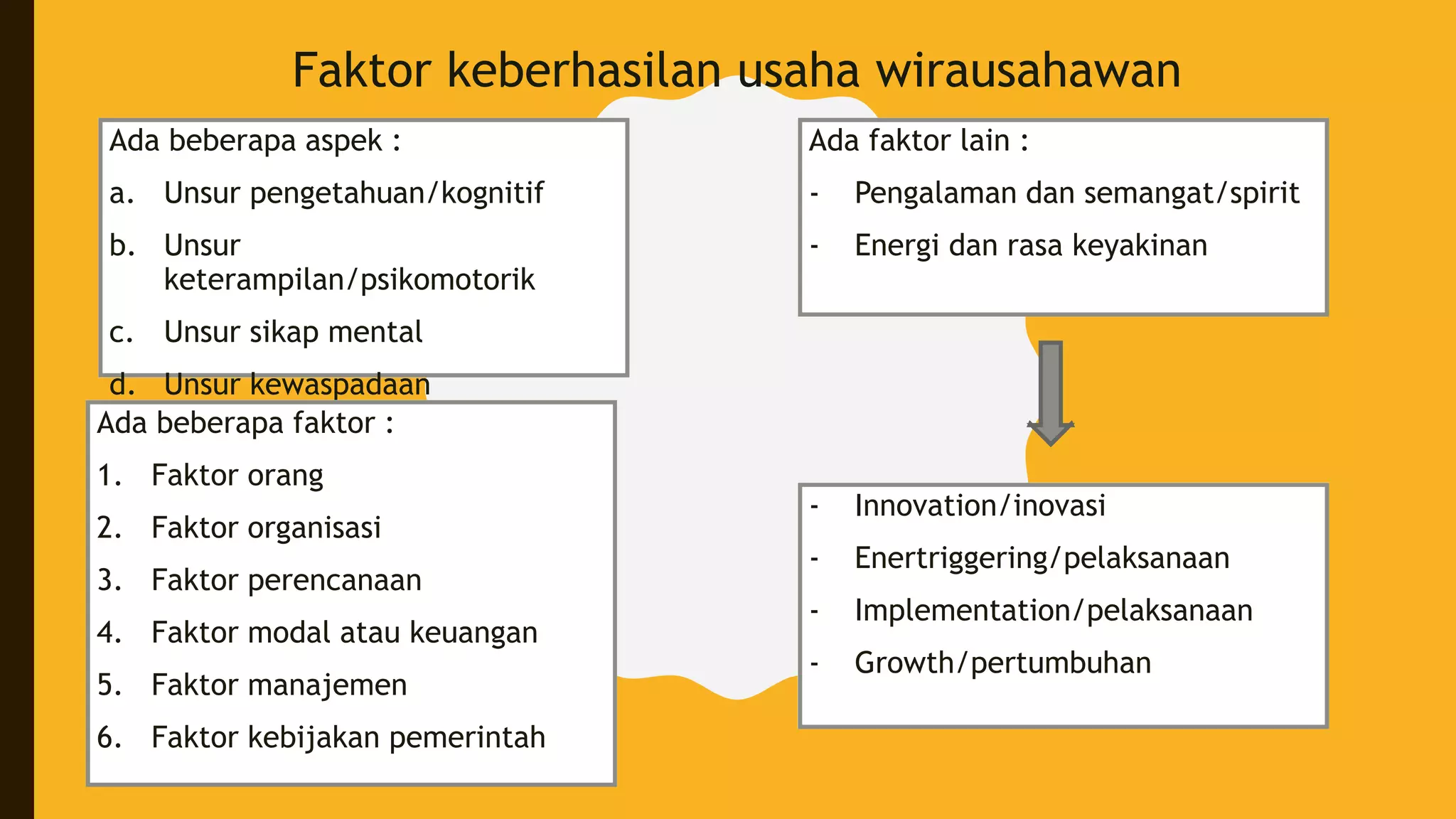 Faktor keberhasilan usaha wirausahawan

Ada beberapa aspek :

a. Unsur pengetahuan/kognitif

b. Unsur keterampilan/psikomotorik

c. Unsur sikap mental

d. Unsur kewaspadaan

Ada beberapa faktor :

1. Faktor orang

2. Faktor organisasi

3. Faktor perencanaan

4. Faktor modal atau keuangan

5. Faktor manajemen

6. Faktor kebijakan pemerintah

Ada faktor lain :

- Pengalaman dan semangat/spirit

- Energi dan rasa keyakinan

- Innovation/inovasi

- Enertriggering/pelaksanaan

- Implementation/pelaksanaan

- Growth/pertumbuhan